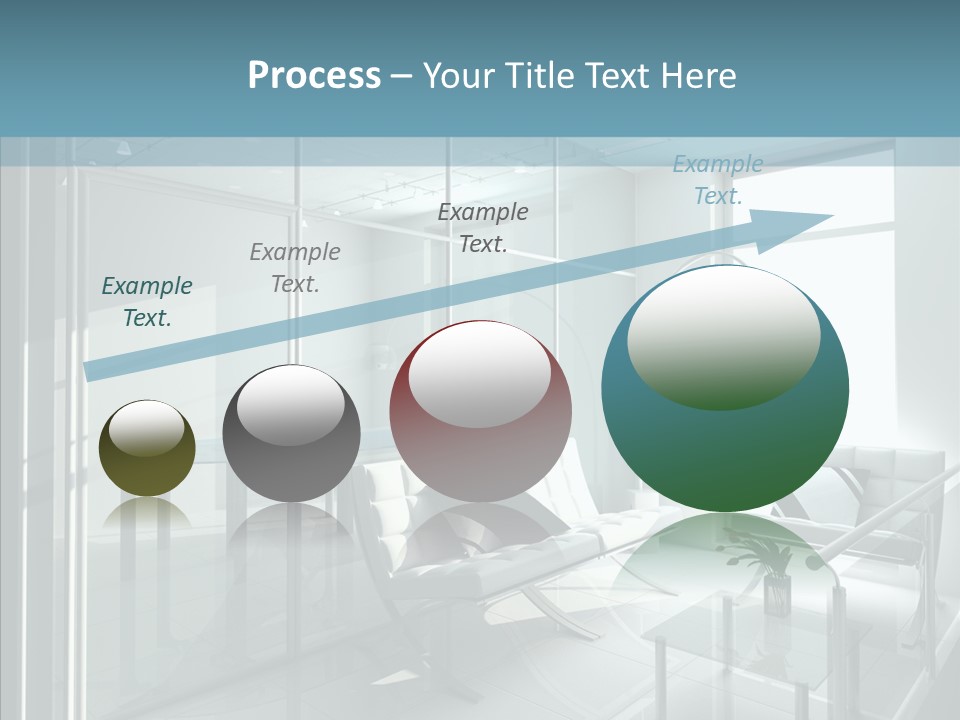 Process – Your Title Text Here

Example Text.

Example Text.

Example Text.

Example Text.